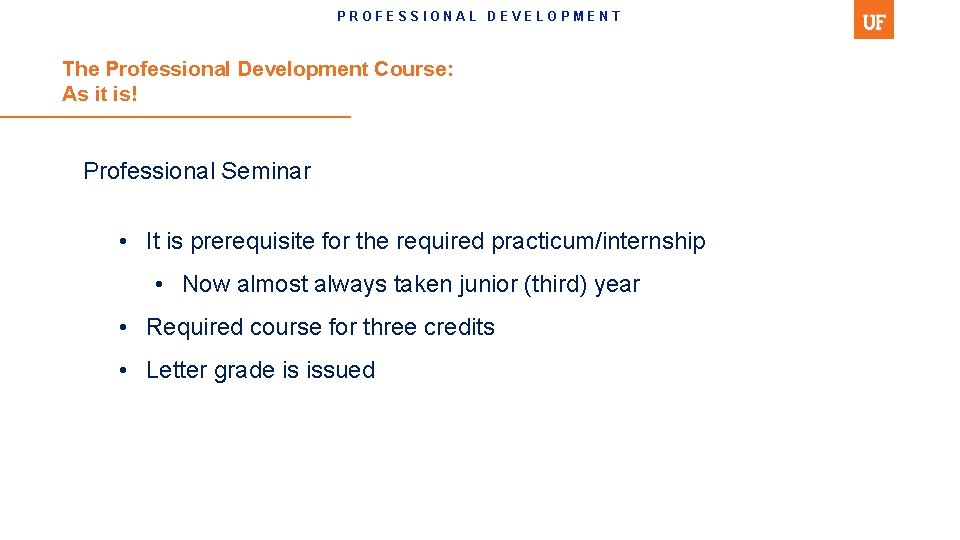 PROFESSIONAL DEVELOPMENT

UF

The Professional Development Course:
As it is!

Professional Seminar

• It is prerequisite for the required practicum/internship

• Now almost always taken junior (third) year

• Required course for three credits

• Letter grade is issued